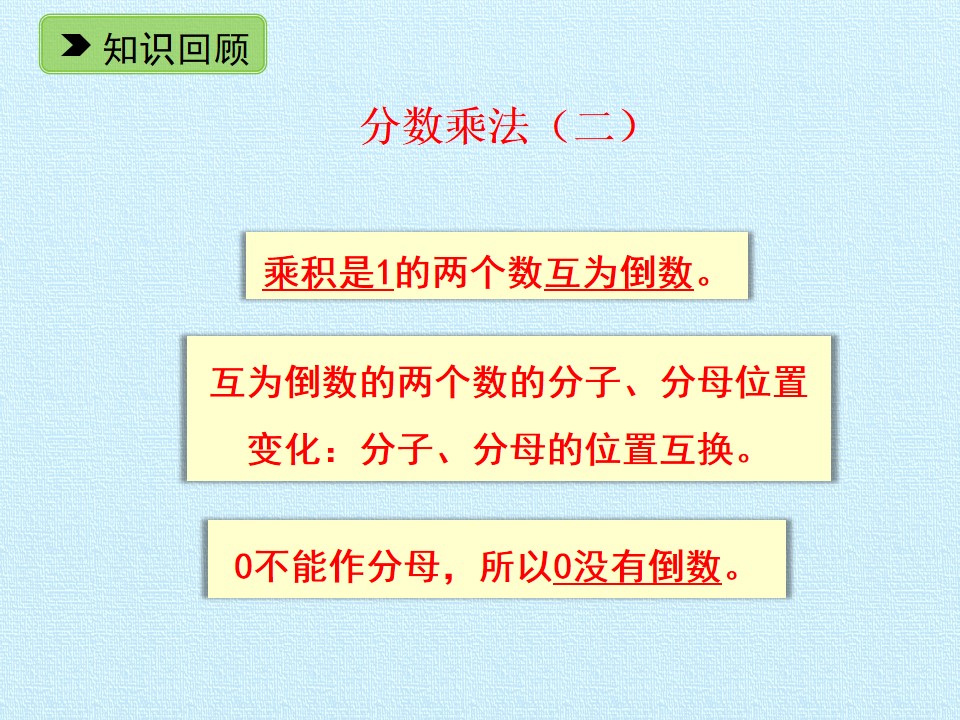 知识回顾

分数乘法（二）

乘积是1的两个数互为倒数。

互为倒数的两个数的分子、分母位置变化：分子、分母的位置互换。

0不能作分母，所以0没有倒数。